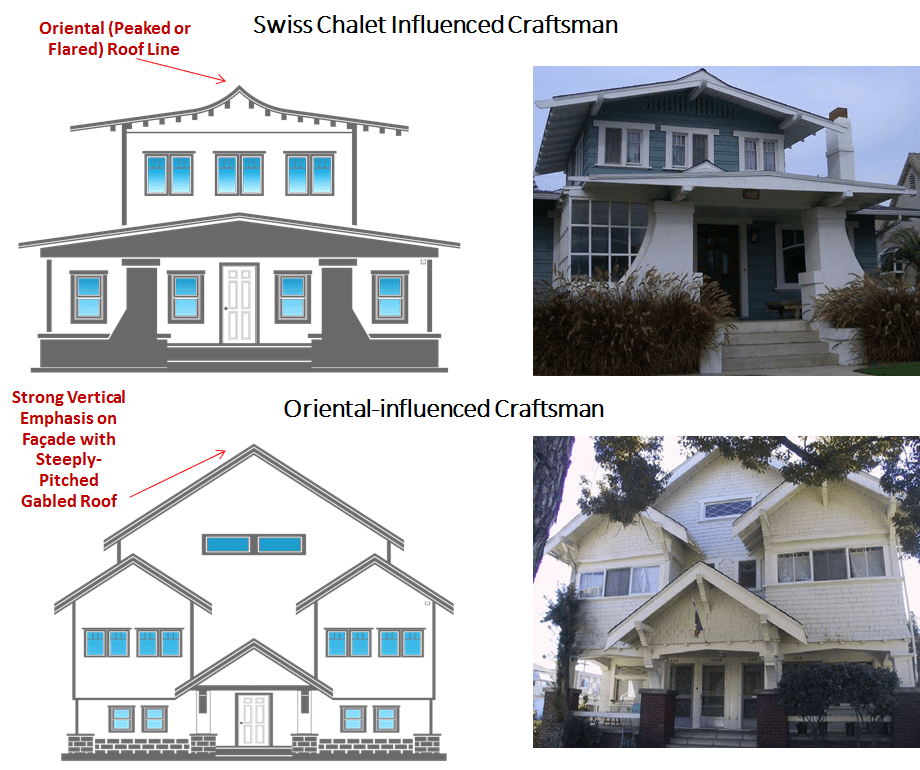 Oriental (Peaked or Flared) Roof Line

Swiss Chalet Influenced Craftsman

Strong Vertical Emphasis on Façade with Steeply-Pitched Gabled Roof

Oriental-influenced Craftsman